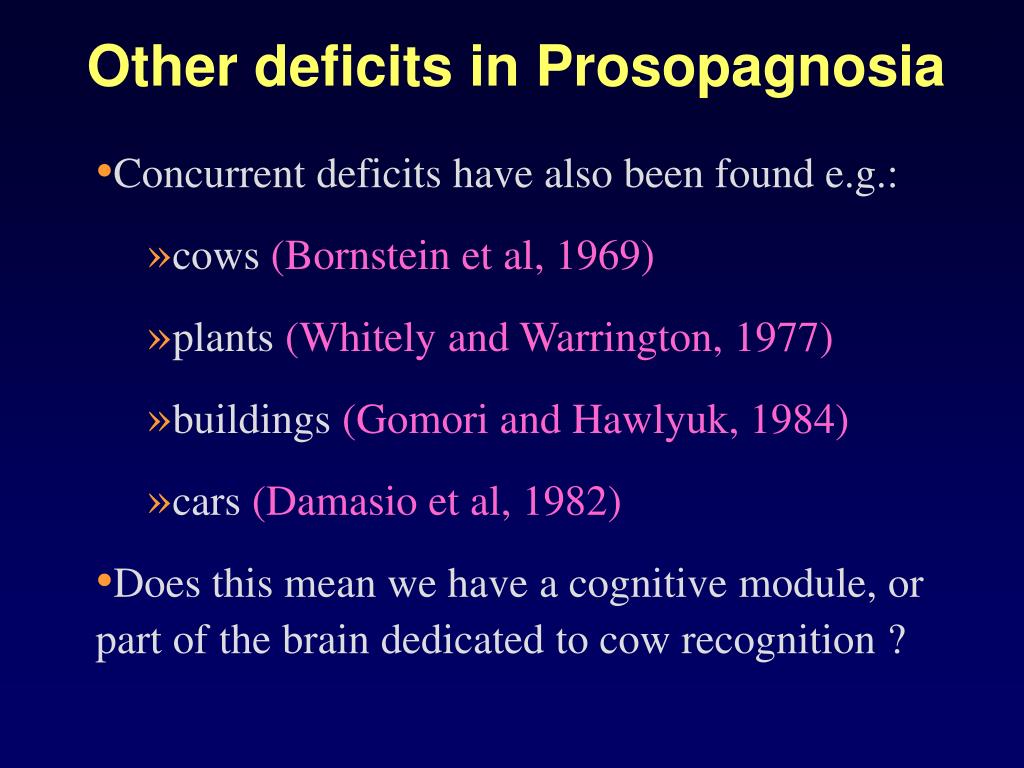 Other deficits in Prosopagnosia

•Concurrent deficits have also been found e.g.:

»cows (Bornstein et al, 1969)

»plants (Whitely and Warrington, 1977)

»buildings (Gomori and Hawlyuk, 1984)

»cars (Damasio et al, 1982)

•Does this mean we have a cognitive module, or part of the brain dedicated to cow recognition ?